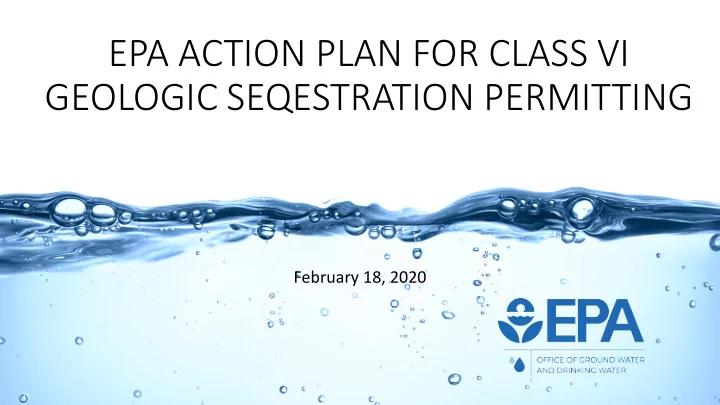 EPA ACTION PLAN FOR CLASS VI GEOLOGIC SEQESTRATION PERMITTING

February 18, 2020

EPA

OFFICE OF GROUND WATER AND DRINKING WATER